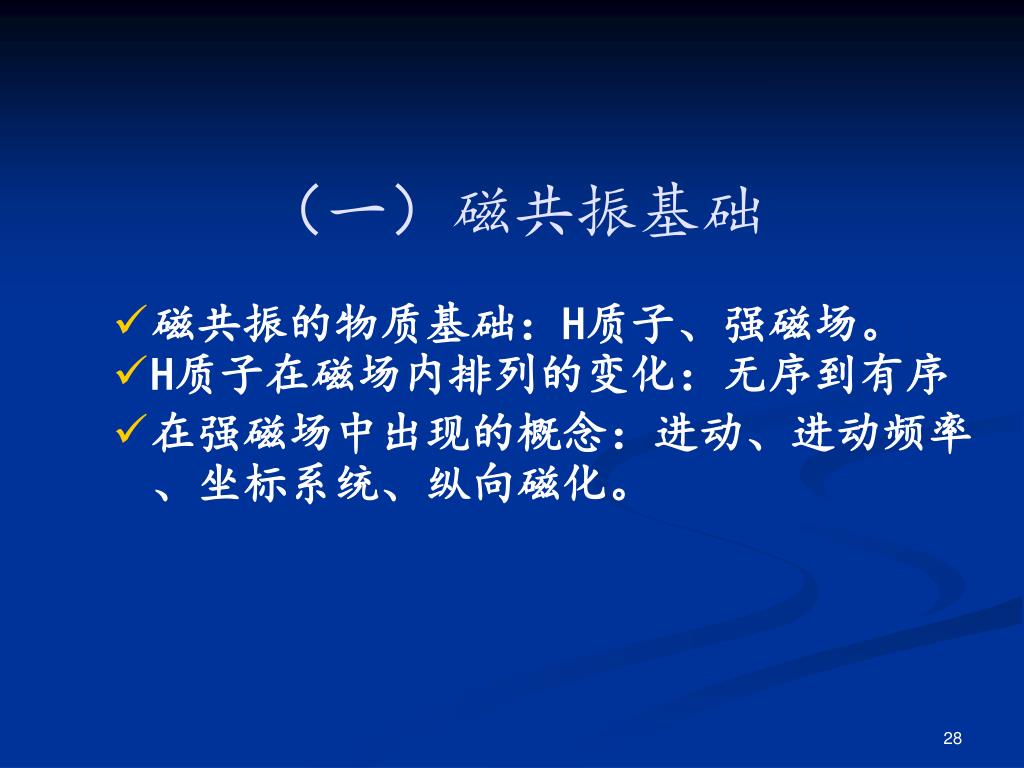 （一）磁共振基础

✓磁共振的物质基础：H质子、强磁场。

✓H质子在磁场内排列的变化：无序到有序

✓在强磁场中出现的概念：进动、进动频率、坐标系统、纵向磁化。

28